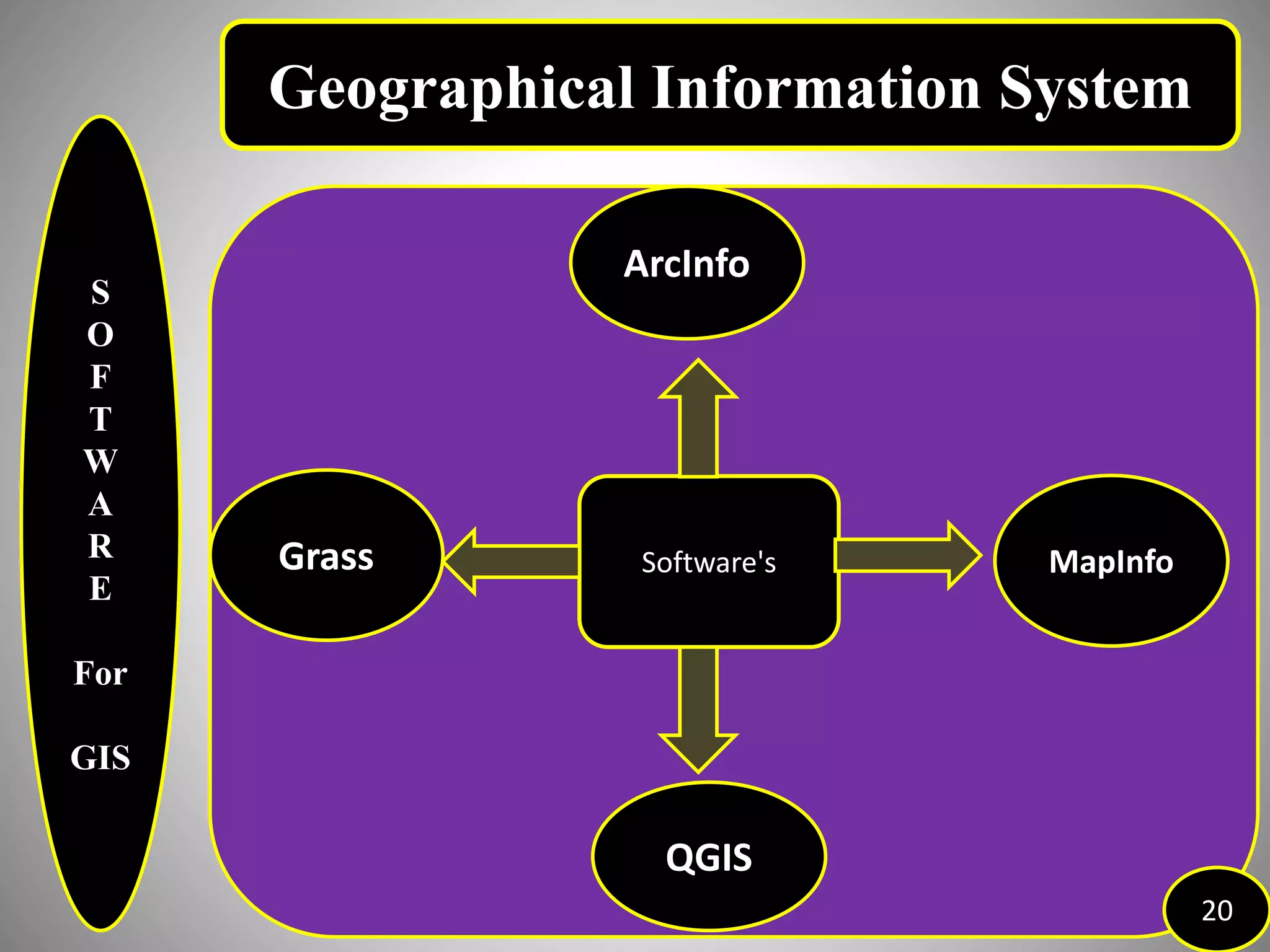 Geographical Information System

S
O
F
T
W
A
R
E

For

GIS

ArcInfo

Grass

Software's

MapInfo

QGIS

20